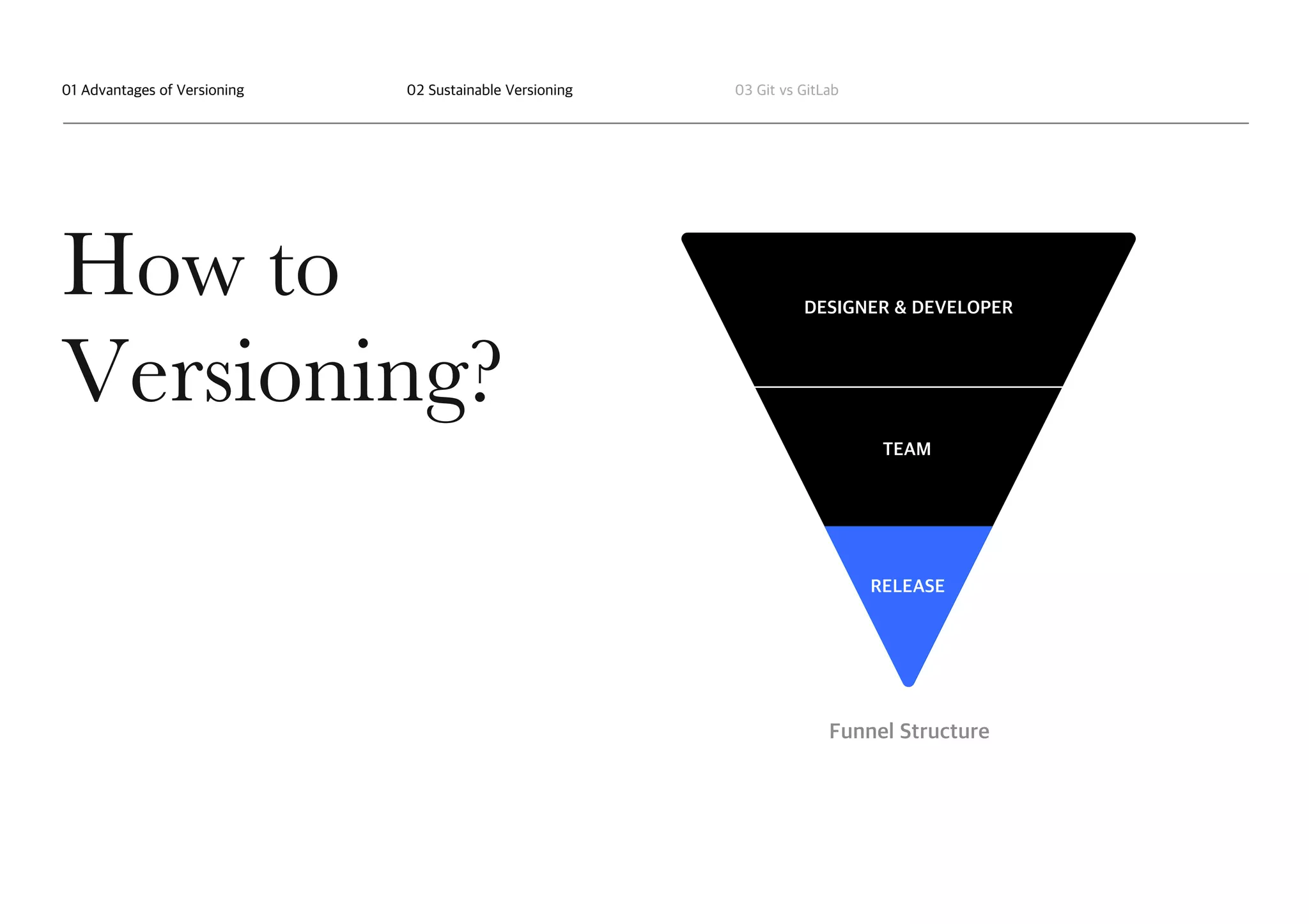 01 Advantages of Versioning

02 Sustainable Versioning

03 Git vs GitLab

How to Versioning?

DESIGNER & DEVELOPER

TEAM

RELEASE

Funnel Structure